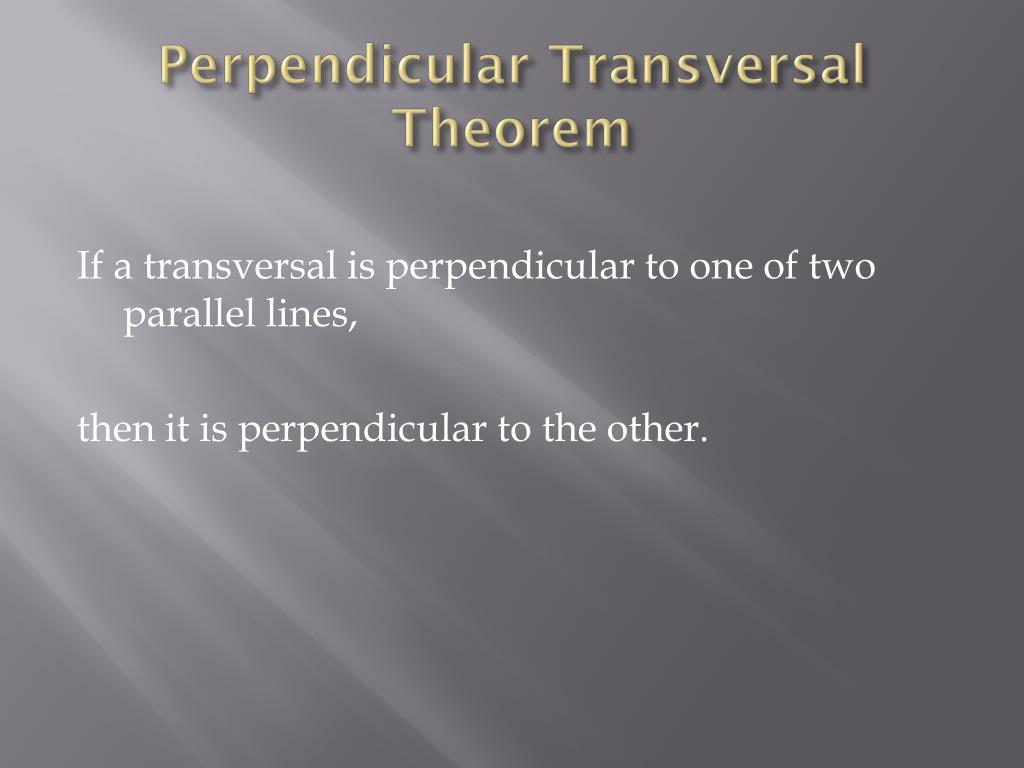 Perpendicular Transversal Theorem

If a transversal is perpendicular to one of two parallel lines,

then it is perpendicular to the other.